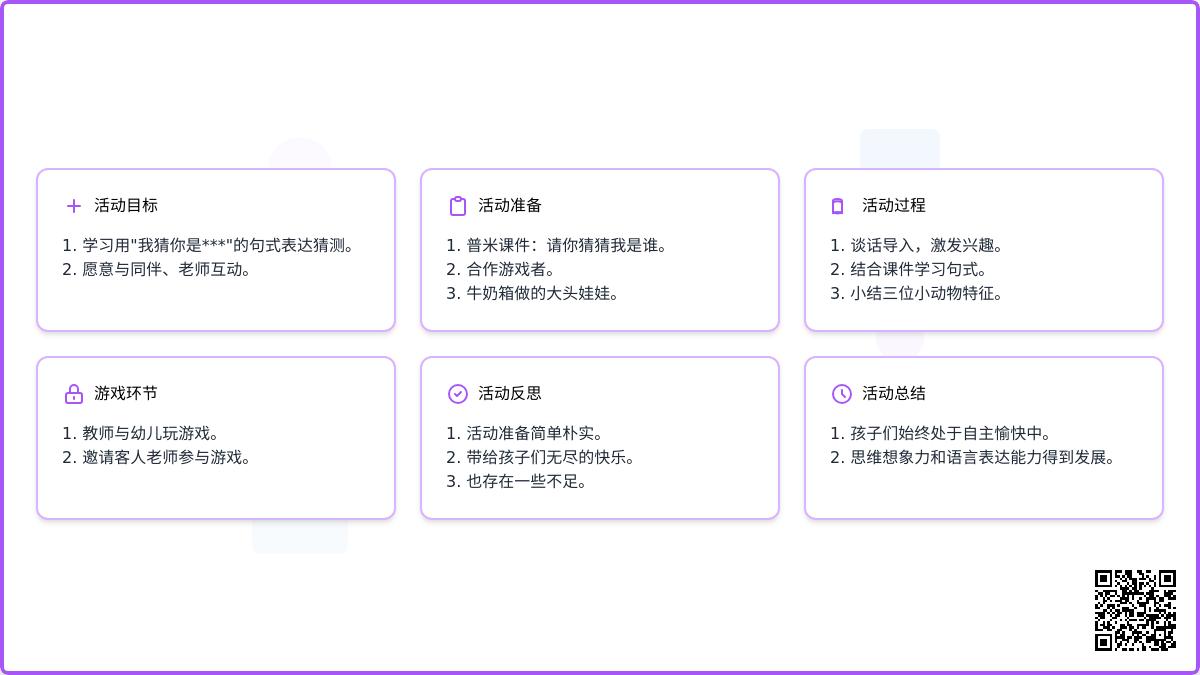 活动目标

1. 学习用"我猜你是***"的句式表达猜测。
2. 愿意与同伴、老师互动。

活动准备

1. 普米课件：请你猜猜我是谁。
2. 合作游戏者。
3. 牛奶箱做的大头娃娃。

活动过程

1. 谈话导入，激发兴趣。
2. 结合课件学习句式。
3. 小结三位小动物特征。

游戏环节

1. 教师与幼儿玩游戏。
2. 邀请客人老师参与游戏。

活动反思

1. 活动准备简单朴实。
2. 带给孩子们无尽的快乐。
3. 也存在一些不足。

活动总结

1. 孩子们始终处于自主愉快中。
2. 思维想象力和语言表达能力得到发展。